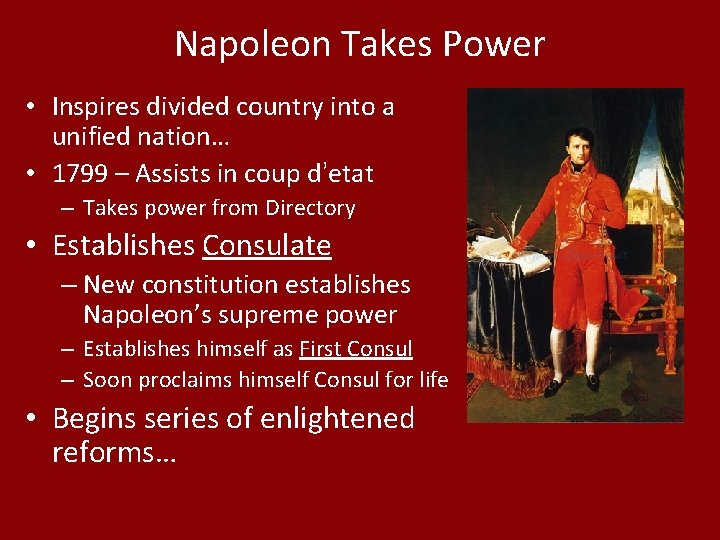 Napoleon Takes Power

• Inspires divided country into a unified nation…

• 1799 – Assists in coup d'etat

– Takes power from Directory

• Establishes Consulate

– New constitution establishes Napoleon's supreme power

– Establishes himself as First Consul

– Soon proclaims himself Consul for life

• Begins series of enlightened reforms…